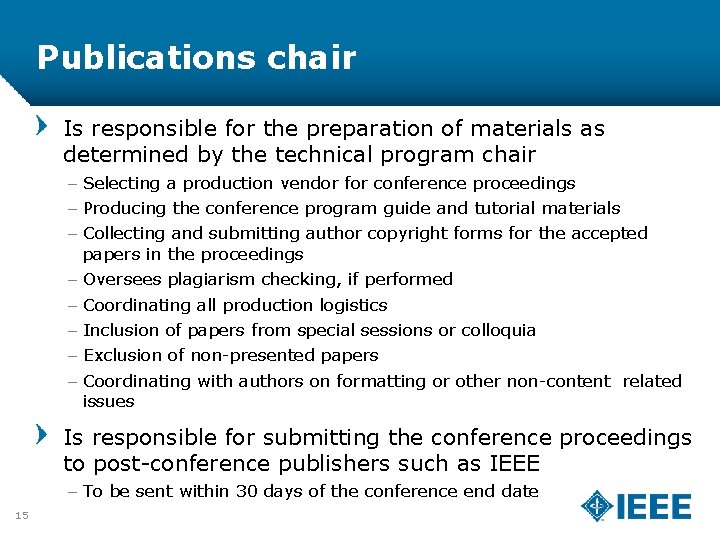 Publications chair

Is responsible for the preparation of materials as determined by the technical program chair

– Selecting a production vendor for conference proceedings
– Producing the conference program guide and tutorial materials
– Collecting and submitting author copyright forms for the accepted papers in the proceedings
– Oversees plagiarism checking, if performed
– Coordinating all production logistics
– Inclusion of papers from special sessions or colloquia
– Exclusion of non-presented papers
– Coordinating with authors on formatting or other non-content related issues

Is responsible for submitting the conference proceedings to post-conference publishers such as IEEE

– To be sent within 30 days of the conference end date

15

IEEE